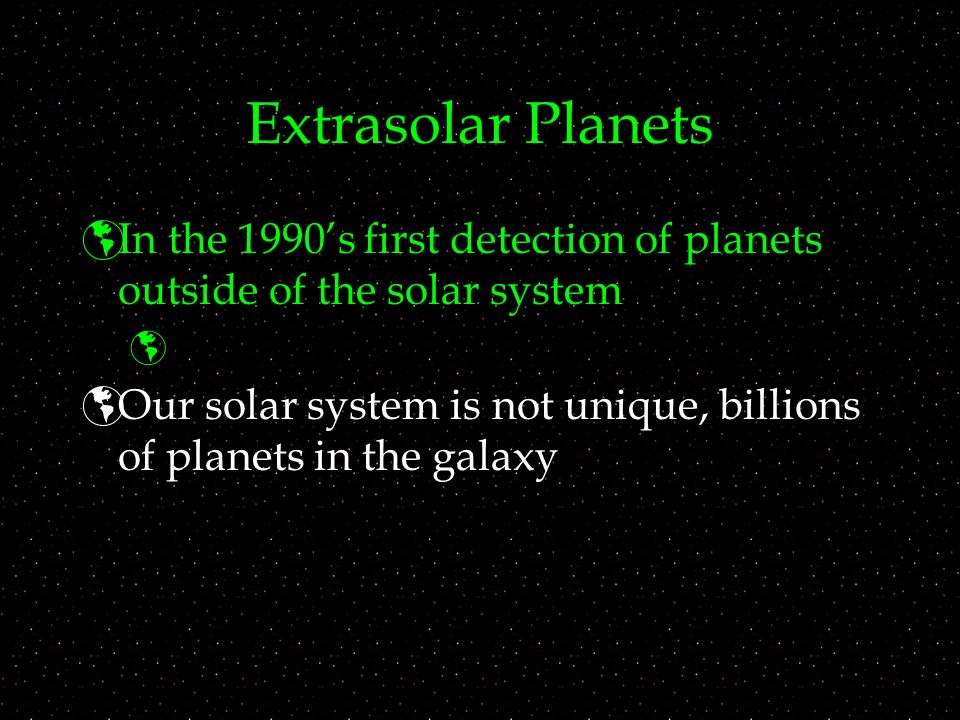 Extrasolar Planets

In the 1990’s first detection of planets outside of the solar system

Our solar system is not unique, billions of planets in the galaxy